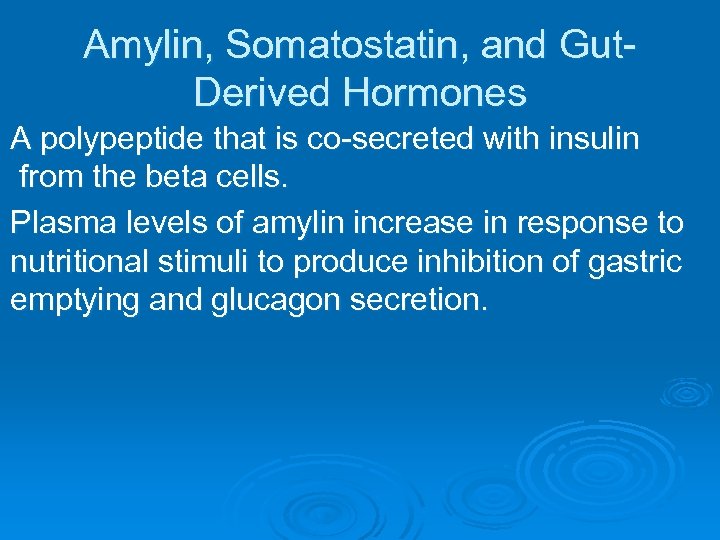 Amylin, Somatostatin, and Gut-Derived Hormones

A polypeptide that is co-secreted with insulin from the beta cells.

Plasma levels of amylin increase in response to nutritional stimuli to produce inhibition of gastric emptying and glucagon secretion.